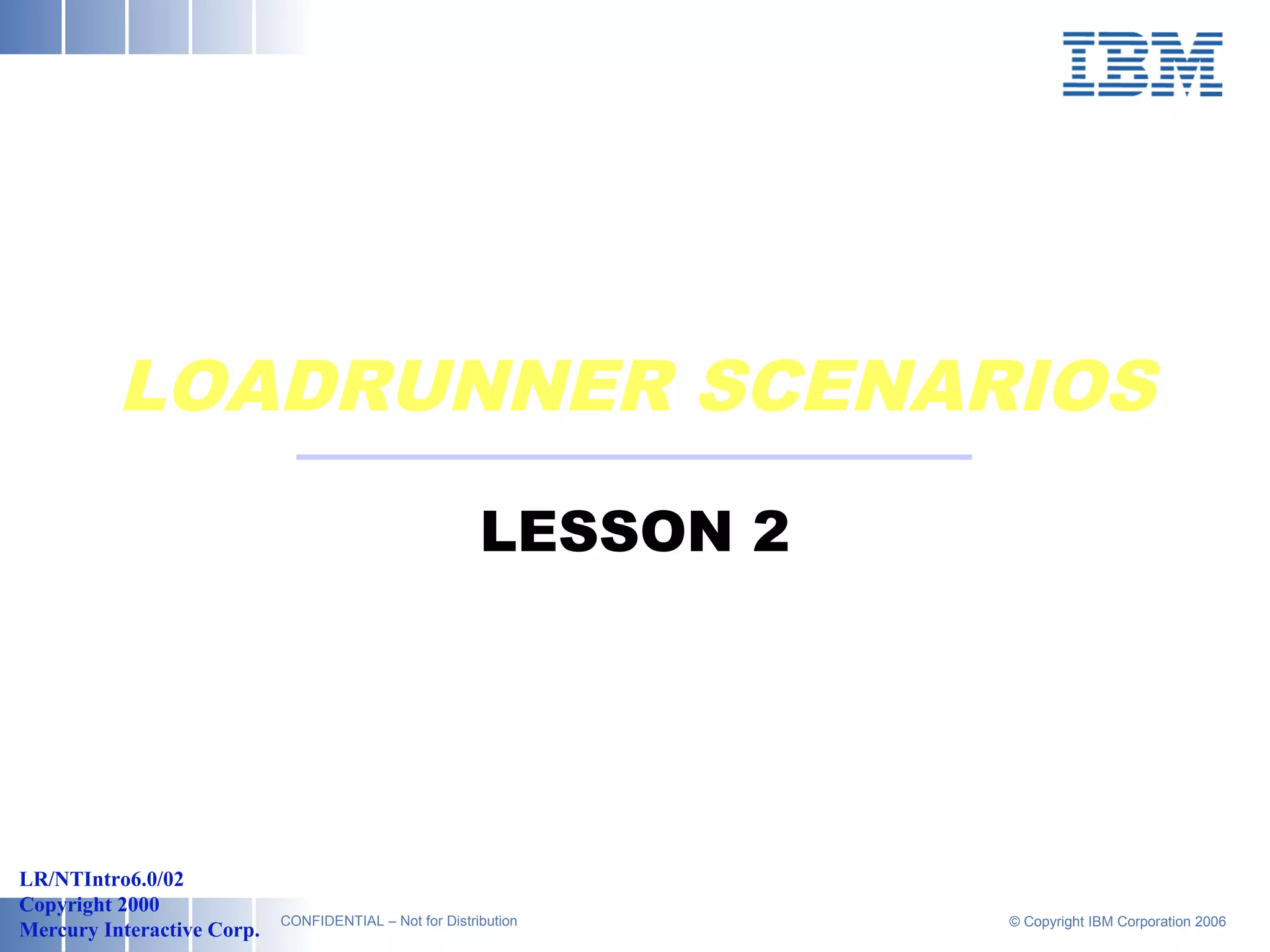 IBM

LOADRUNNER SCENARIOS

LESSON 2

LR/NTIntro6.0/02
Copyright 2000
Mercury Interactive Corp.

CONFIDENTIAL – Not for Distribution

© Copyright IBM Corporation 2006